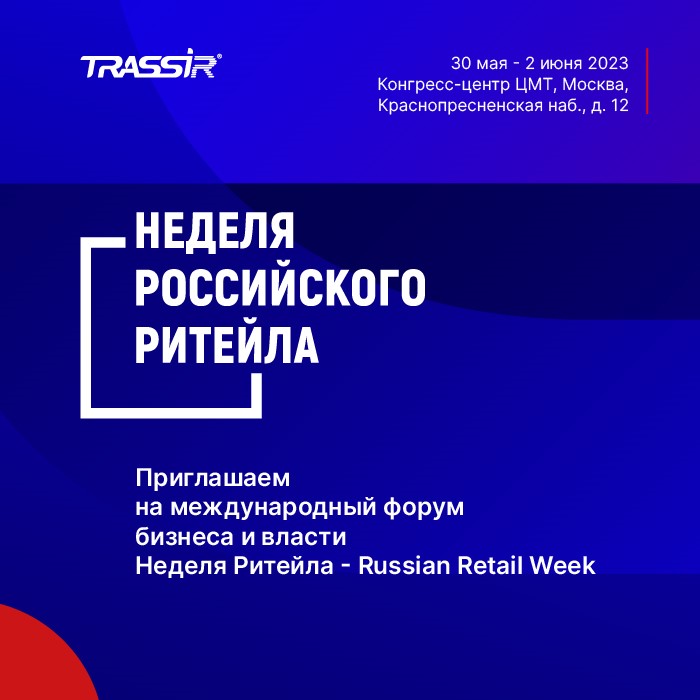 TRASSIR®

30 мая - 2 июня 2023
Конгресс-центр ЦМТ, Москва,
Краснопресненская наб., д. 12

НЕДЕЛЯ
РОССИЙСКОГО
РИТЕЙЛА

Приглашаем
на международный форум
бизнеса и власти
Неделя Ритейла - Russian Retail Week